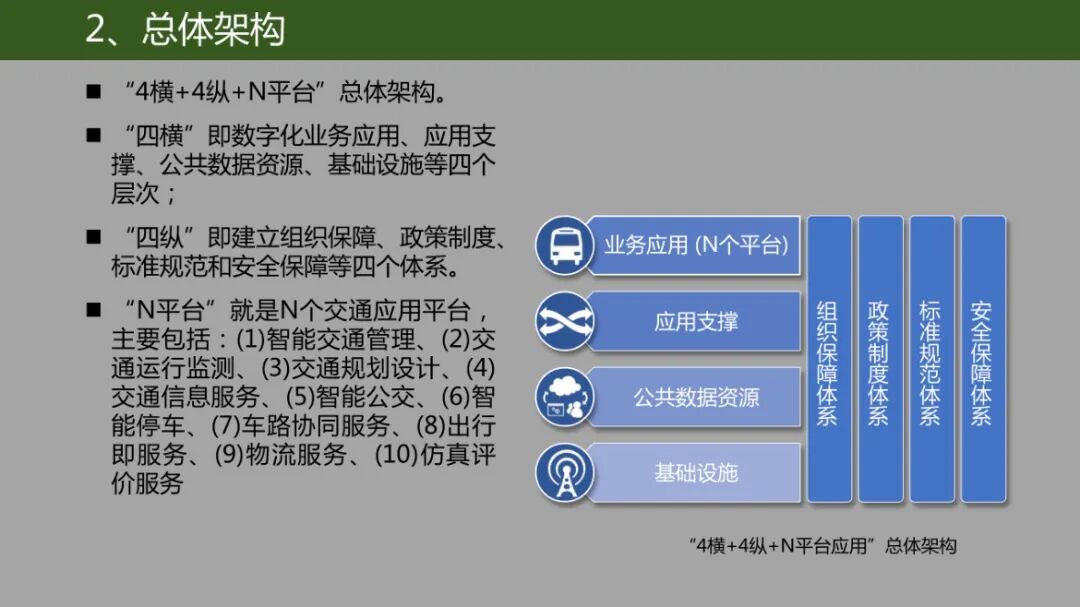 2、总体架构

■ “4横+4纵+N平台”总体架构。

■ “四横”即数字化业务应用、应用支撑、公共数据资源、基础设施等四个层次；

■ “四纵”即建立组织保障、政策制度、标准规范和安全保障等四个体系。

■ “N平台”就是N个交通应用平台，主要包括：(1)智能交通管理、(2)交通运行监测、(3)交通规划设计、(4)交通信息服务、(5)智能公交、(6)智能停车、(7)车路协同服务、(8)出行即服务、(9)物流服务、(10)仿真评价服务

业务应用 (N个平台)

应用支撑

公共数据资源

基础设施

组织保障体系

政策制度体系

标准规范体系

安全保障体系

“4横+4纵+N平台应用”总体架构